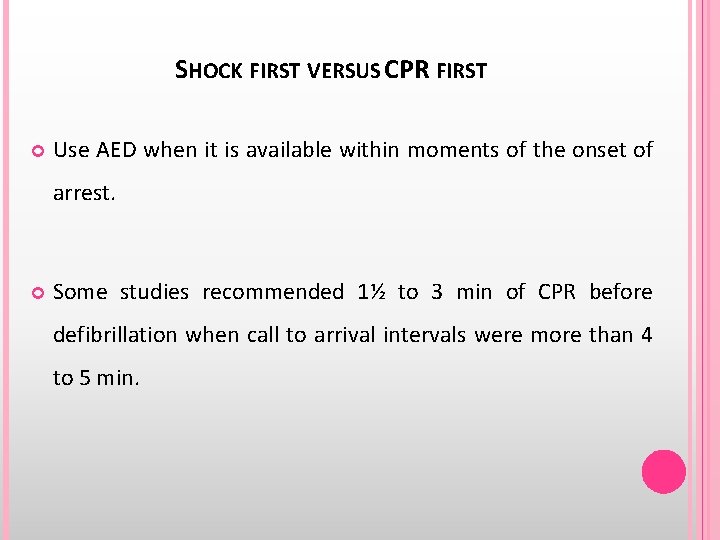 SHOCK FIRST VERSUS CPR FIRST

Use AED when it is available within moments of the onset of arrest.

Some studies recommended 1½ to 3 min of CPR before defibrillation when call to arrival intervals were more than 4 to 5 min.